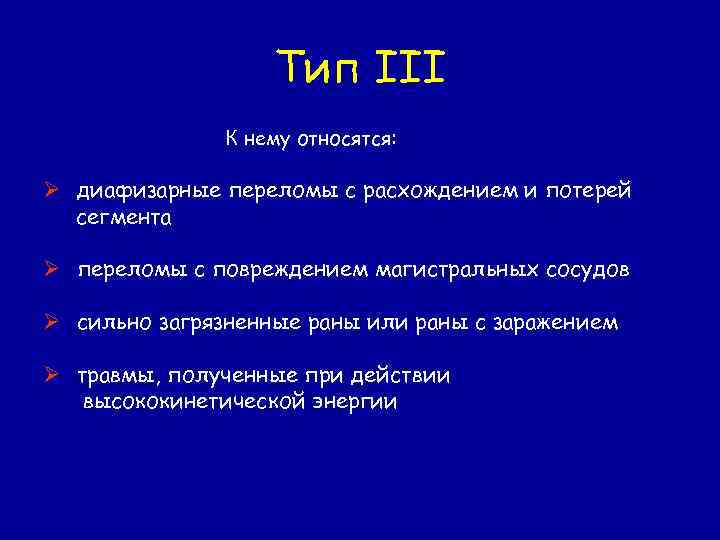 Тип III

К нему относятся:

➢ диафизарные переломы с расхождением и потерей сегмента

➢ переломы с повреждением магистральных сосудов

➢ сильно загрязненные раны или раны с заражением

➢ травмы, полученные при действии высококинетической энергии